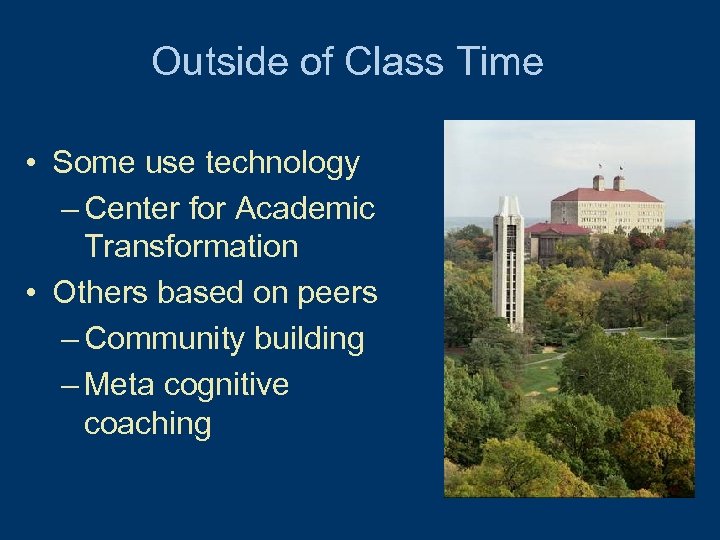 Outside of Class Time

• Some use technology
– Center for Academic Transformation
• Others based on peers
– Community building
– Meta cognitive coaching